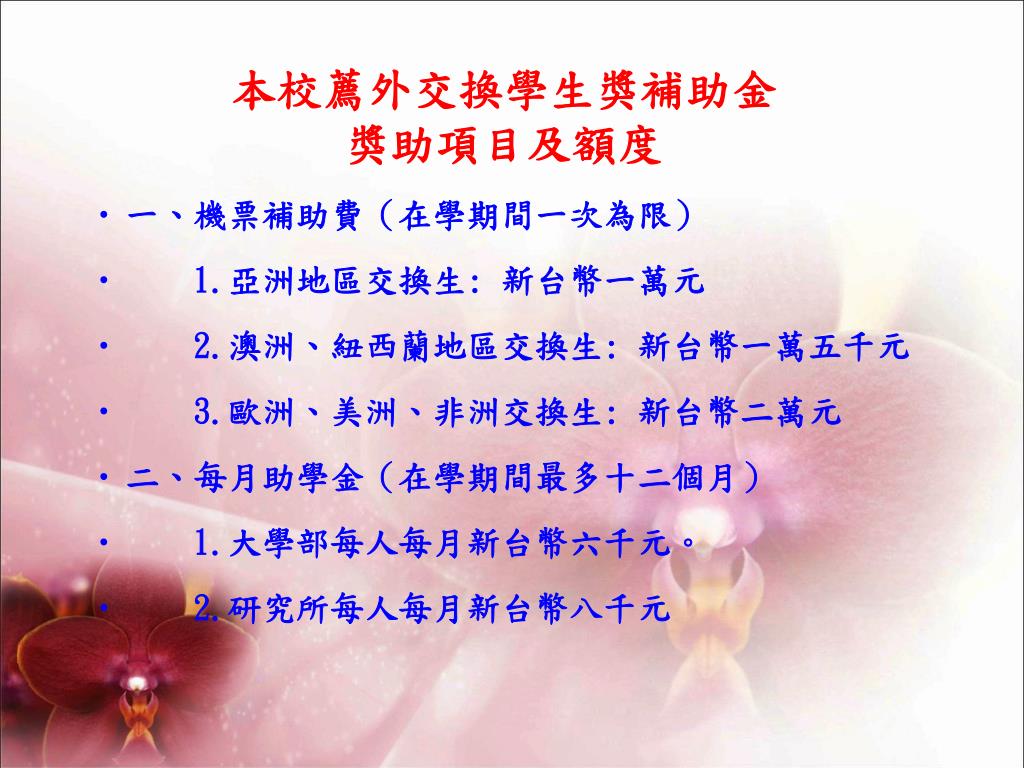 本校薦外交換學生獎補助金
獎助項目及額度

• 一、機票補助費（在學期間一次為限）
• 1.亞洲地區交換生: 新台幣一萬元
• 2.澳洲、紐西蘭地區交換生: 新台幣一萬五千元
• 3.歐洲、美洲、非洲交換生: 新台幣二萬元
• 二、每月助學金（在學期間最多十二個月）
• 1.大學部每人每月新台幣六千元。
• 2.研究所每人每月新台幣八千元